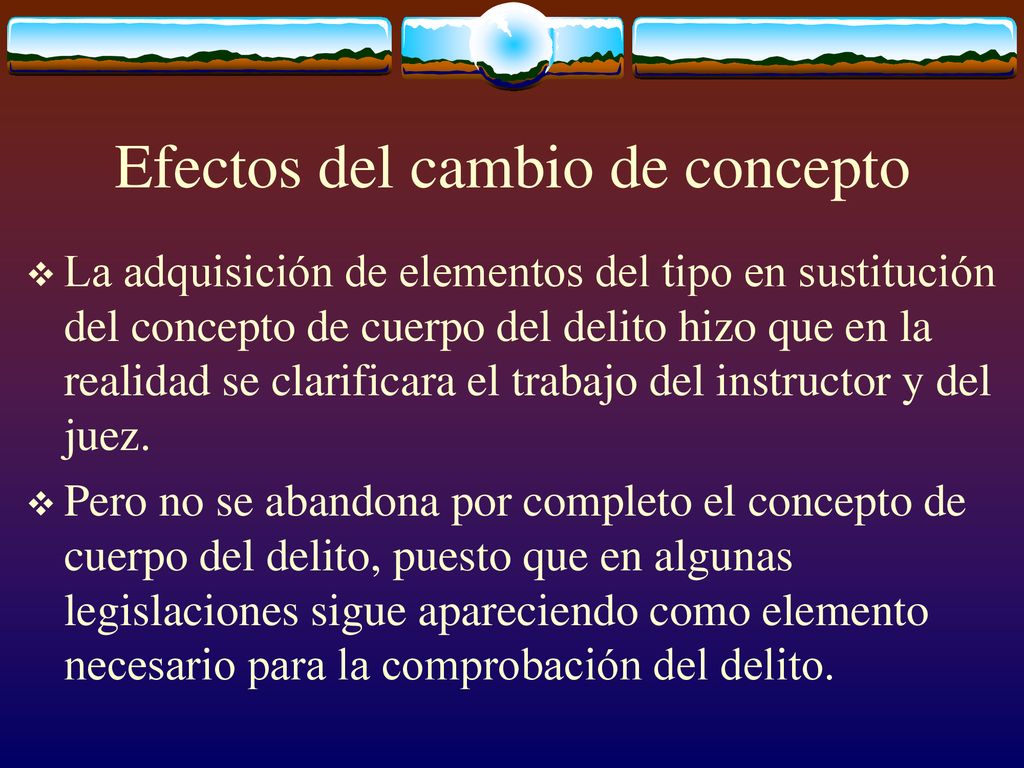 Efectos del cambio de concepto

❖ La adquisición de elementos del tipo en sustitución del concepto de cuerpo del delito hizo que en la realidad se clarificara el trabajo del instructor y del juez.

❖ Pero no se abandona por completo el concepto de cuerpo del delito, puesto que en algunas legislaciones sigue apareciendo como elemento necesario para la comprobación del delito.